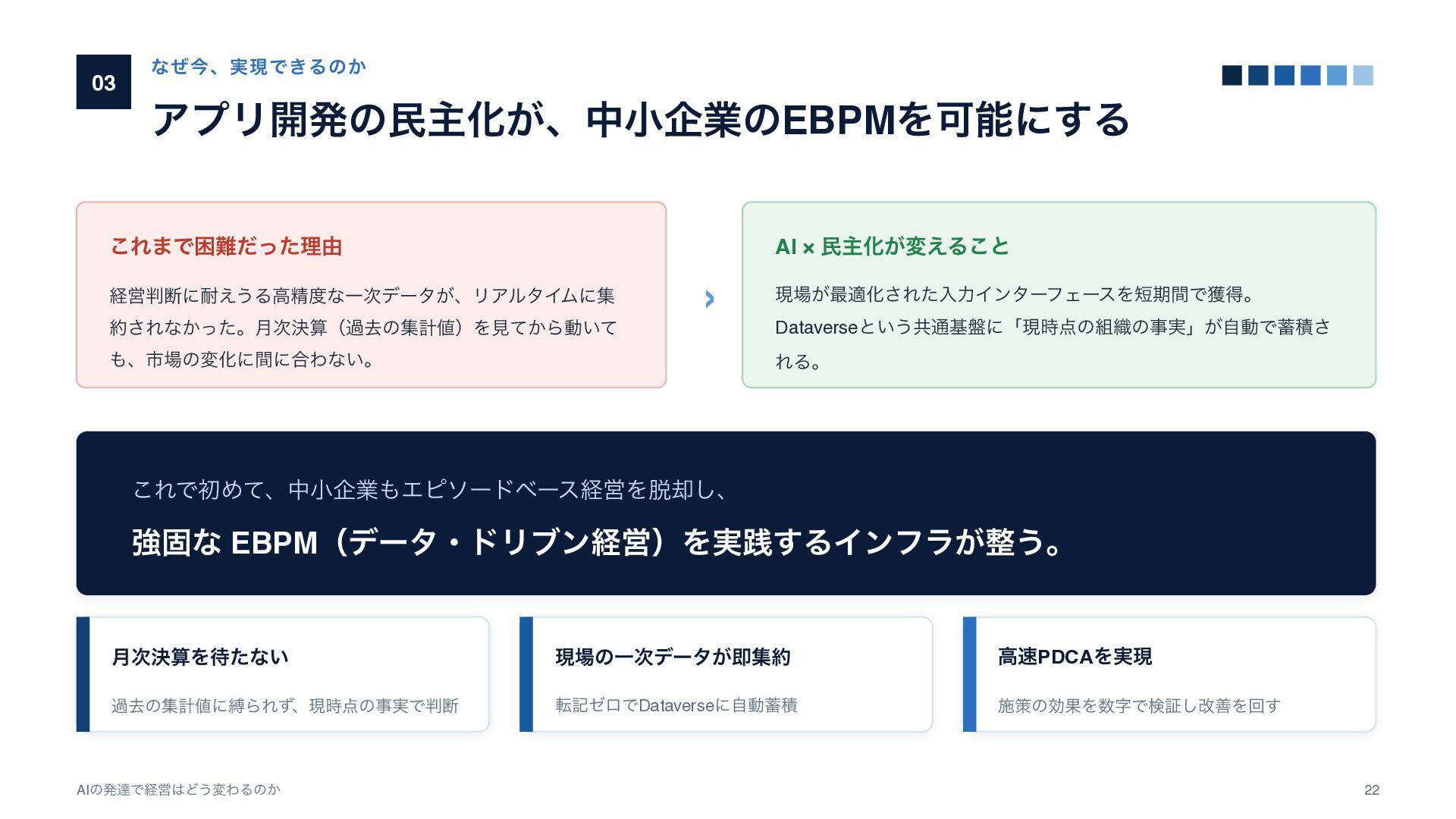 03

なぜ今、実現できるのか

アプリ開発の民主化が、中小企業のEBPMを可能にする

これまで困難だった理由

経営判断に耐えうる高精度な一次データが、リアルタイムに集約されなかった。月次決算（過去の集計値）を見てから動いても、市場の変化に間に合わない。

AI × 民主化が変えること

現場が最適化された入力インターフェースを短期間で獲得。Dataverseという共通基盤に「現時点の組織の事実」が自動で蓄積される。

これで初めて、中小企業もエピソードベース経営を脱却し、

強固な EBPM（データ・ドリブン経営）を実践するインフラが整う。

月次決算を待たない

過去の集計値に縛られず、現時点の事実で判断

現場の一次データが即集約

転記ゼロでDataverseに自動蓄積

高速PDCAを実現

施策の効果を数字で検証し改善を回す

AIの発達で経営はどう変わるのか

22